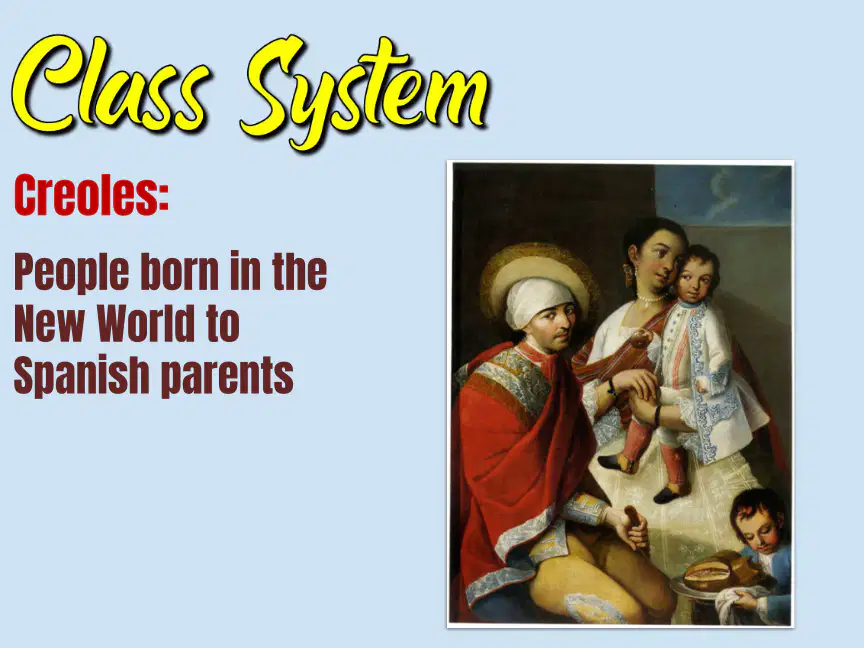 Class System

Creoles:

People born in the New World to Spanish parents